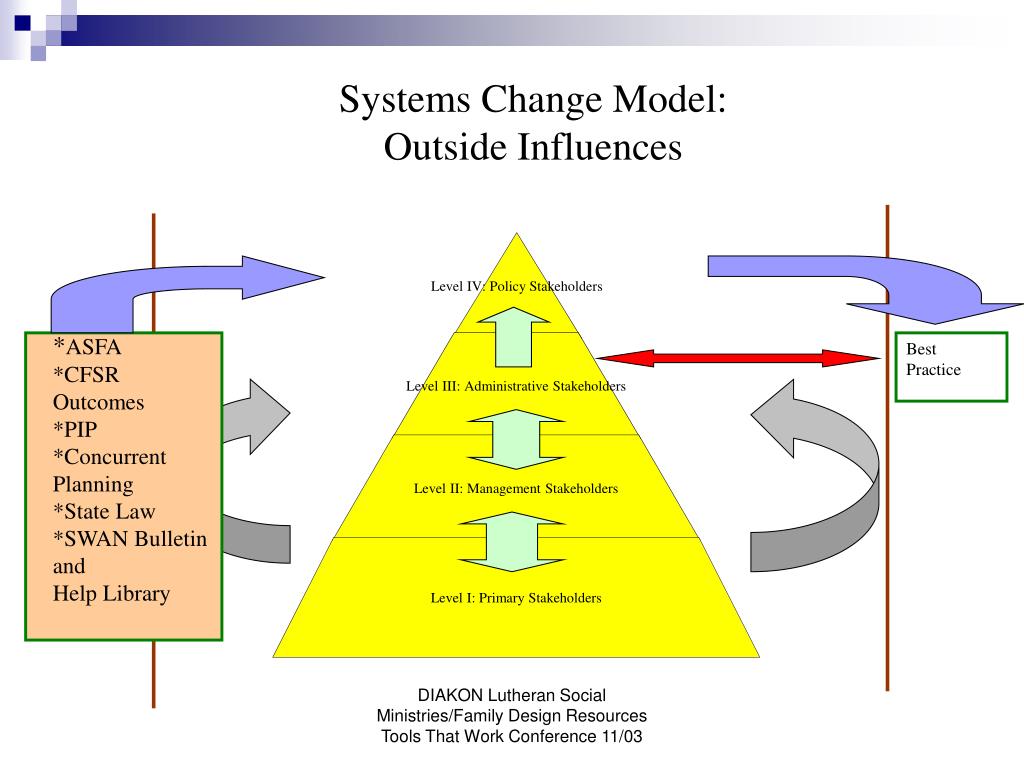 Systems Change Model:
Outside Influences

*ASFA
*CFSR Outcomes
*PIP
*Concurrent Planning
*State Law
*SWAN Bulletin and
Help Library

Level IV: Policy Stakeholders

Level III: Administrative Stakeholders

Level II: Management Stakeholders

Level I: Primary Stakeholders

Best Practice

DIAKON Lutheran Social Ministries/Family Design Resources
Tools That Work Conference 11/03